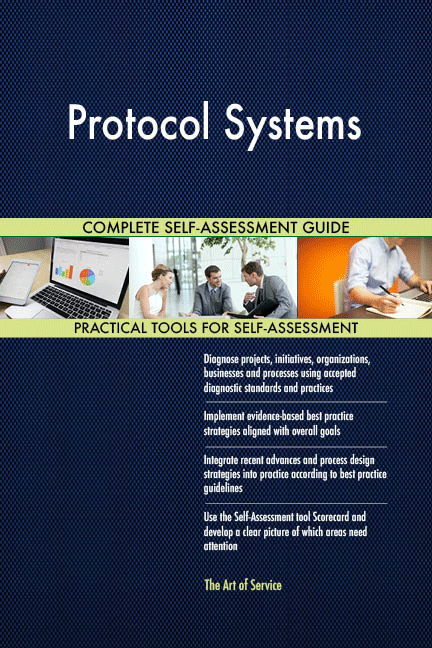 Protocol Systems

COMPLETE SELF-ASSESSMENT GUIDE

PRACTICAL TOOLS FOR SELF-ASSESSMENT

Diagnose projects, initiatives, organizations, businesses and processes using accepted diagnostic standards and practices

Implement evidence-based best practice strategies aligned with overall goals

Integrate recent advances and process design strategies into practice according to best practice guidelines

Use the Self-Assessment tool Scorecard and develop a clear picture of which areas need attention

The Art of Service